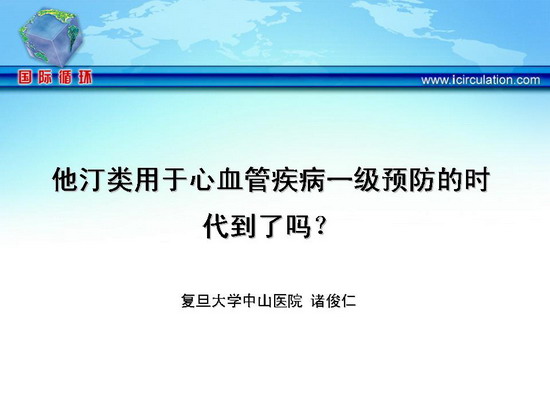 国际循环

www.icirculation.com

他汀类用于心血管疾病一级预防的时代到了吗？

复旦大学中山医院 诸俊仁